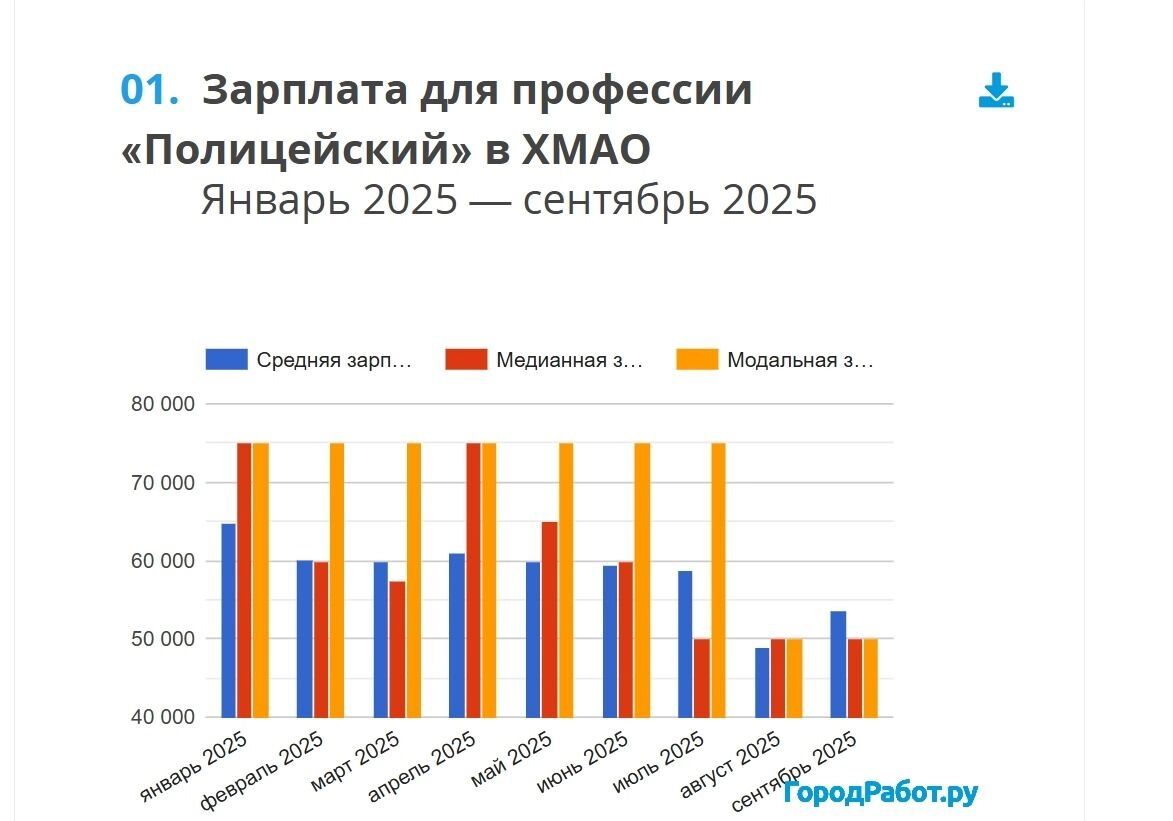 01. Зарплата для профессии «Полицейский» в ХМАО

Январь 2025 — сентябрь 2025

Средняя зарп... Медианная з... Модальная з...

80 000
70 000
60 000
50 000
40 000

январь 2025
февраль 2025
март 2025
апрель 2025
май 2025
июнь 2025
июль 2025
август 2025
сентябрь 2025

ГородРабот.ру